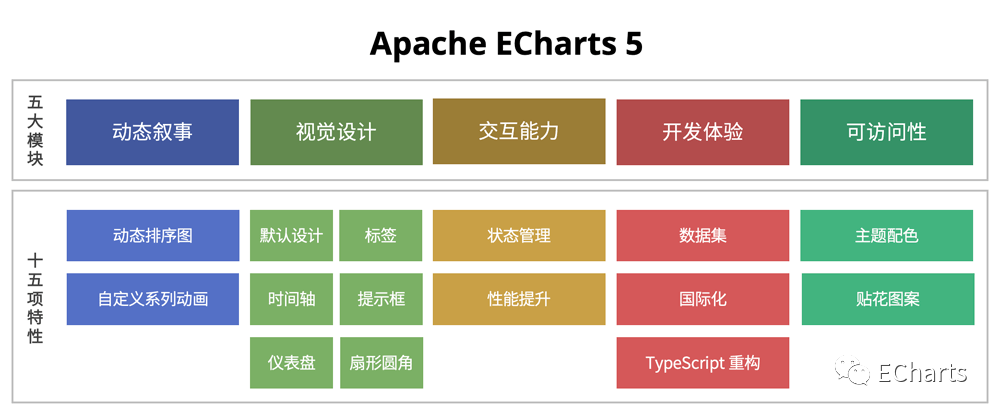 Apache ECharts 5

五大模块

动态叙事
视觉设计
交互能力
开发体验
可访问性

十五项特性

动态排序图
自定义系列动画

默认设计
标签
时间轴
提示框
仪表盘
扇形圆角

状态管理
性能提升

数据集
国际化
TypeScript 重构

主题配色
贴花图案

ECharts